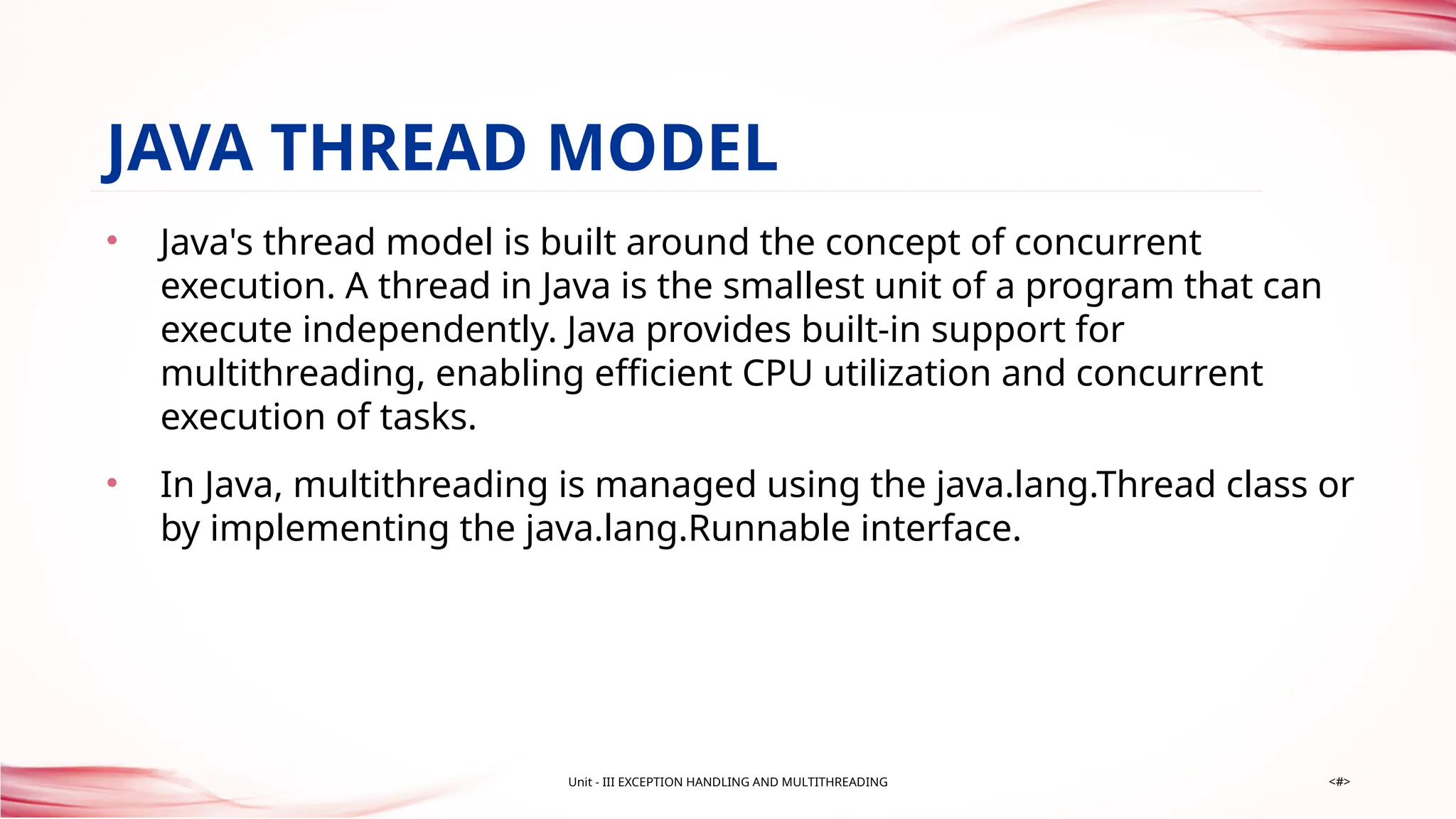 JAVA THREAD MODEL

• Java's thread model is built around the concept of concurrent execution. A thread in Java is the smallest unit of a program that can execute independently. Java provides built-in support for multithreading, enabling efficient CPU utilization and concurrent execution of tasks.

• In Java, multithreading is managed using the java.lang.Thread class or by implementing the java.lang.Runnable interface.

Unit - III EXCEPTION HANDLING AND MULTITHREADING

<#>